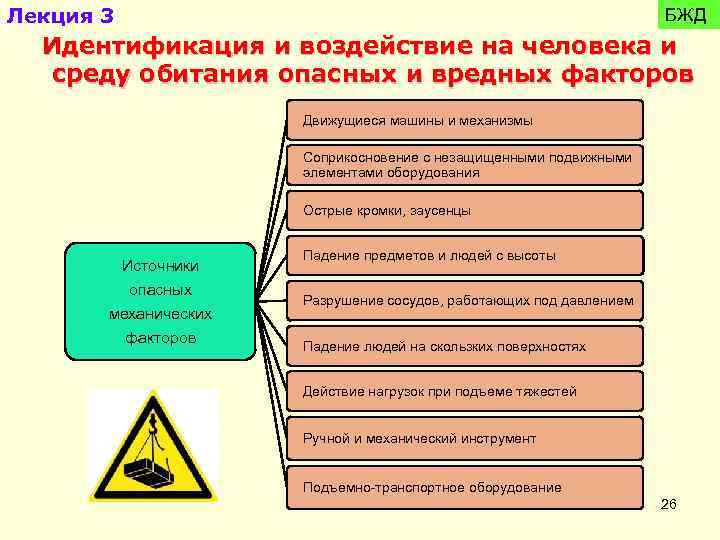 Лекция 3

БЖД

Идентификация и воздействие на человека и среду обитания опасных и вредных факторов

Источники опасных механических факторов

Движущиеся машины и механизмы

Соприкосновение с незащищенными подвижными элементами оборудования

Острые кромки, заусенцы

Падение предметов и людей с высоты

Разрушение сосудов, работающих под давлением

Падение людей на скользких поверхностях

Действие нагрузок при подъеме тяжестей

Ручной и механический инструмент

Подъемно-транспортное оборудование

26